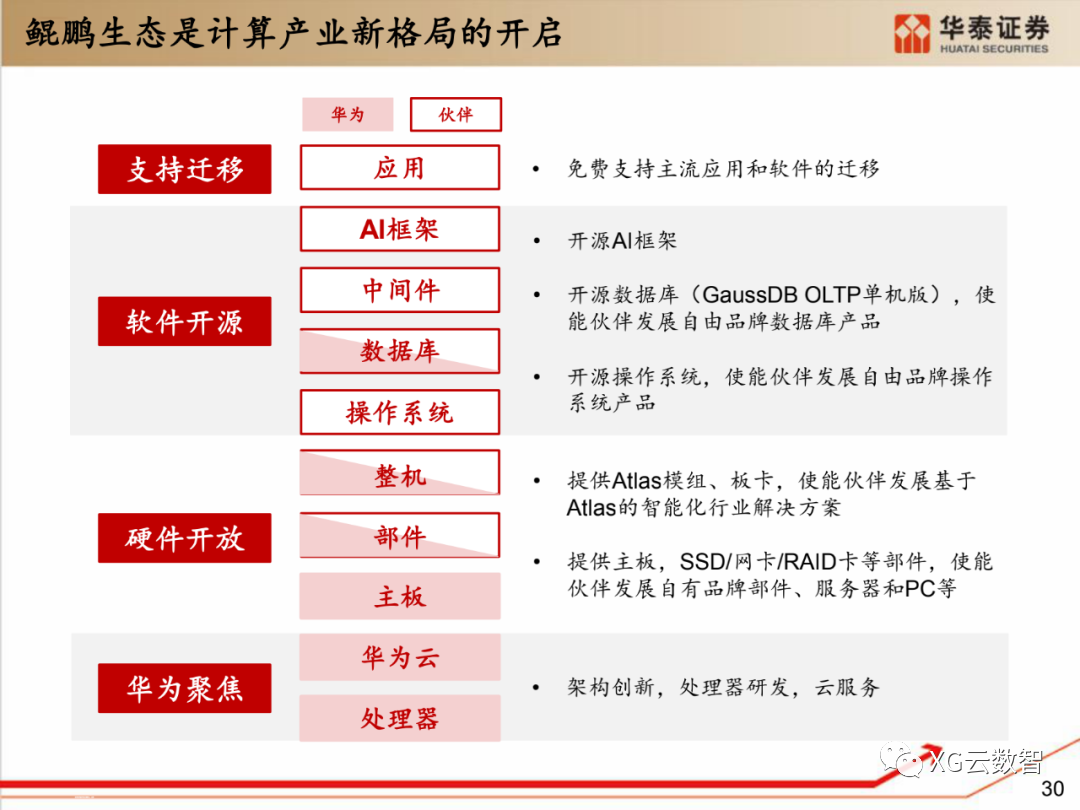 鲲鹏生态是计算产业新格局的开启

华泰证券
HUATAI SECURITIES

华为 伙伴

支持迁移

应用

• 免费支持主流应用和软件的迁移

软件开源

AI框架

中间件

数据库

操作系统

• 开源AI框架

• 开源数据库（GaussDB OLTP单机版），使能伙伴发展自由品牌数据库产品

• 开源操作系统，使能伙伴发展自由品牌操作系统产品

硬件开放

整机

部件

主板

• 提供Atlas模组、板卡，使能伙伴发展基于Atlas的智能化行业解决方案

• 提供主板，SSD/网卡/RAID卡等部件，使能伙伴发展自有品牌部件、服务器和PC等

华为聚焦

华为云

处理器

• 架构创新，处理器研发，云服务

XG云数智

30